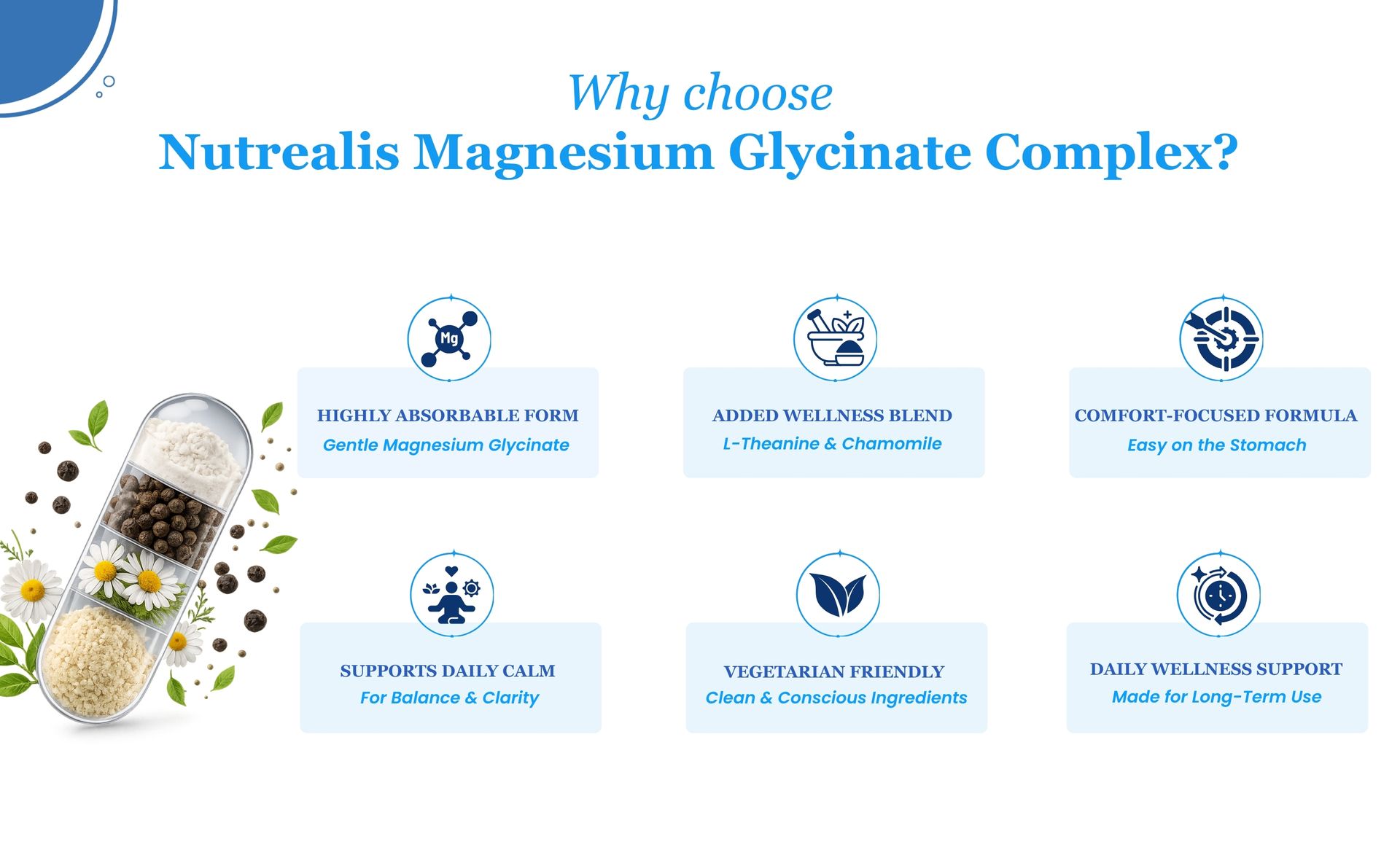 Why choose
Nutrealis Magnesium Glycinate Complex?

Mg

HIGHLY ABSORBABLE FORM
Gentle Magnesium Glycinate

ADDED WELLNESS BLEND
L-Theanine & Chamomile

COMFORT-FOCUSED FORMULA
Easy on the Stomach

SUPPORTS DAILY CALM
For Balance & Clarity

VEGETARIAN FRIENDLY
Clean & Conscious Ingredients

DAILY WELLNESS SUPPORT
Made for Long-Term Use